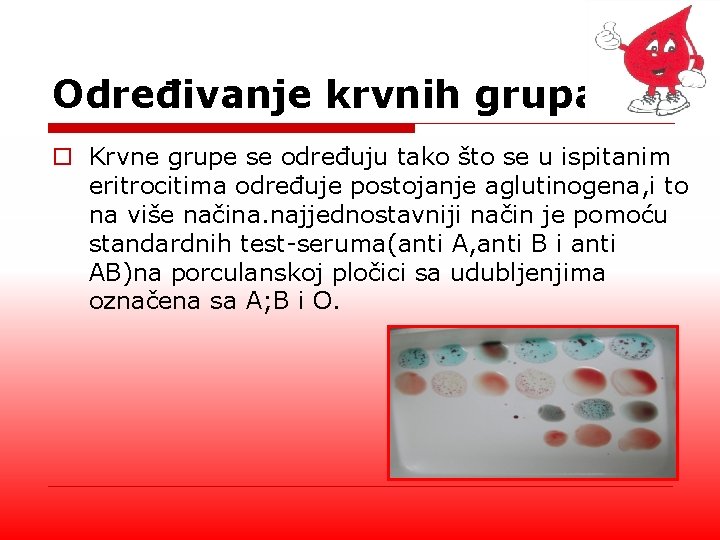 Određivanje krvnih grupa

Krvne grupe se određuju tako što se u ispitanim eritrocitima određuje postojanje aglutinogena,i to na više načina.najjednostavniji način je pomoću standardnih test-seruma(anti A,anti B i anti AB)na porculanskoj pločici sa udubljenjima označena sa A;B i O.